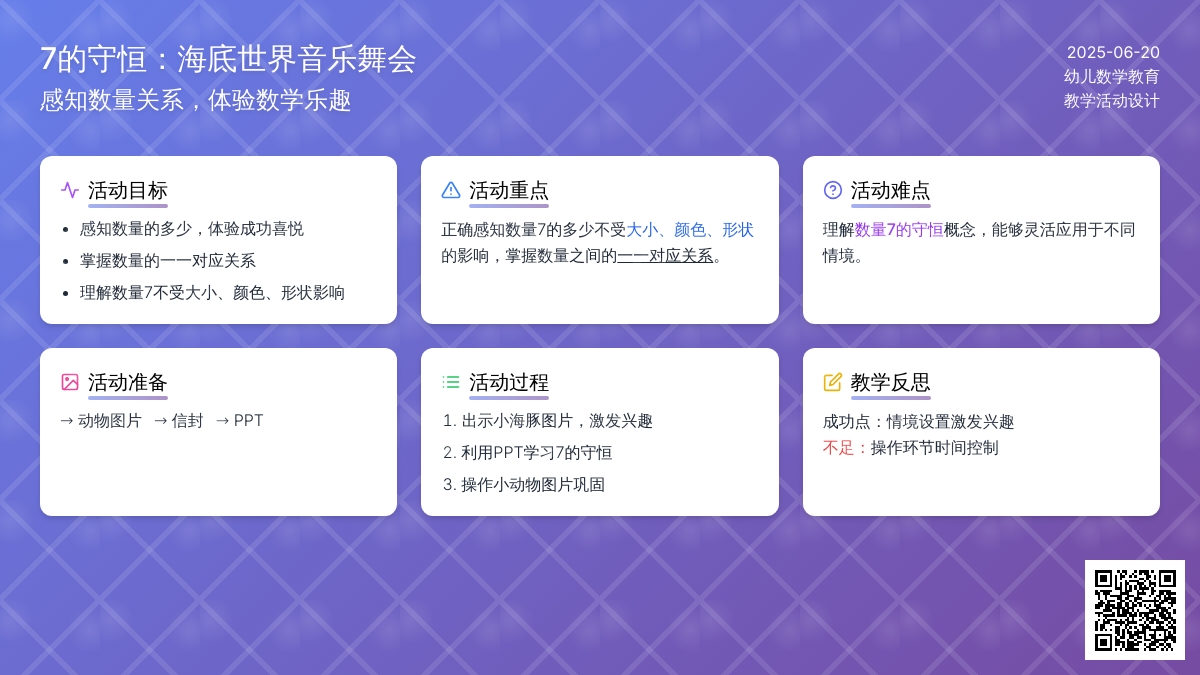 7的守恒：海底世界音乐舞会
感知数量关系，体验数学乐趣

2025-06-20
幼儿数学教育
教学活动设计

活动目标
- 感知数量的多少，体验成功喜悦
- 掌握数量的一一对应关系
- 理解数量7不受大小、颜色、形状影响

活动重点
正确感知数量7的多少不受大小、颜色、形状的影响，掌握数量之间的一一对应关系。

活动难点
理解数量7的守恒概念，能够灵活应用于不同情境。

活动准备
→ 动物图片 → 信封 → PPT

活动过程
1. 出示小海豚图片，激发兴趣
2. 利用PPT学习7的守恒
3. 操作小动物图片巩固

教学反思
成功点：情境设置激发兴趣
不足：操作环节时间控制